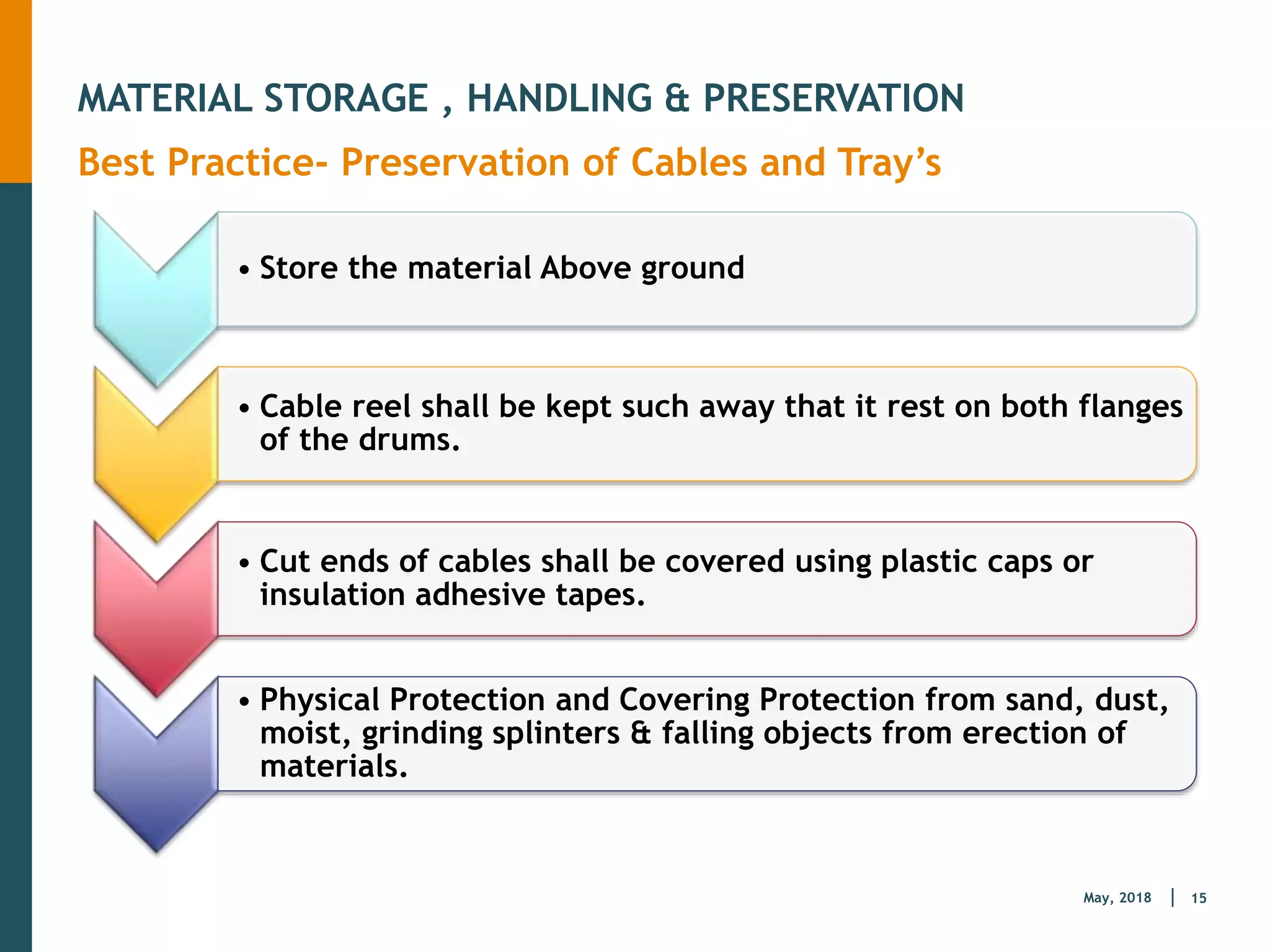 MATERIAL STORAGE , HANDLING & PRESERVATION

Best Practice- Preservation of Cables and Tray’s

• Store the material Above ground

• Cable reel shall be kept such away that it rest on both flanges of the drums.

• Cut ends of cables shall be covered using plastic caps or insulation adhesive tapes.

• Physical Protection and Covering Protection from sand, dust, moist, grinding splinters & falling objects from erection of materials.

May, 2018 | 15